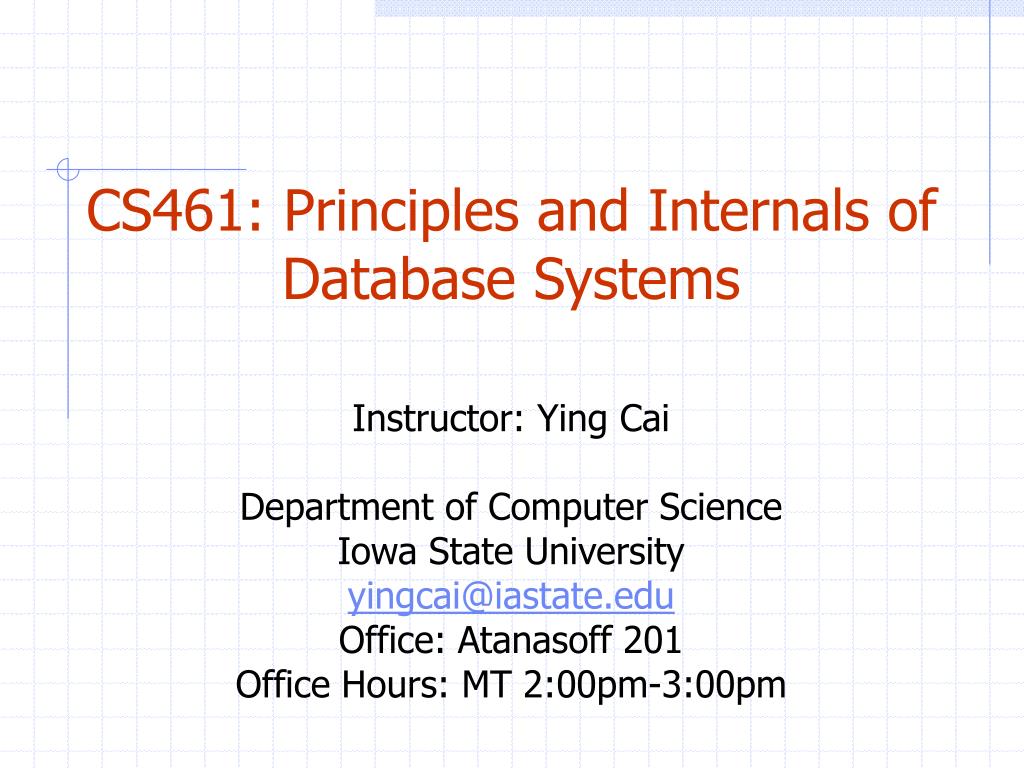 CS461: Principles and Internals of Database Systems

Instructor: Ying Cai

Department of Computer Science
Iowa State University
yingcai@iastate.edu
Office: Atanasoff 201
Office Hours: MT 2:00pm-3:00pm